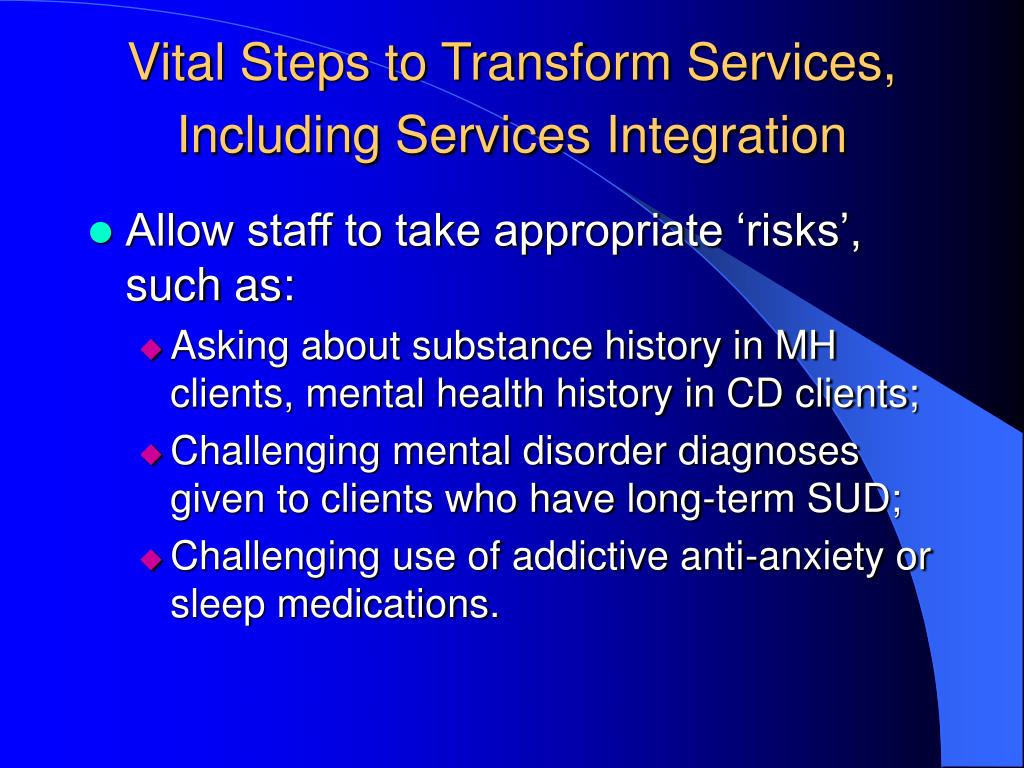 Vital Steps to Transform Services, Including Services Integration

Allow staff to take appropriate ‘risks’, such as:

Asking about substance history in MH clients, mental health history in CD clients;

Challenging mental disorder diagnoses given to clients who have long-term SUD;

Challenging use of addictive anti-anxiety or sleep medications.